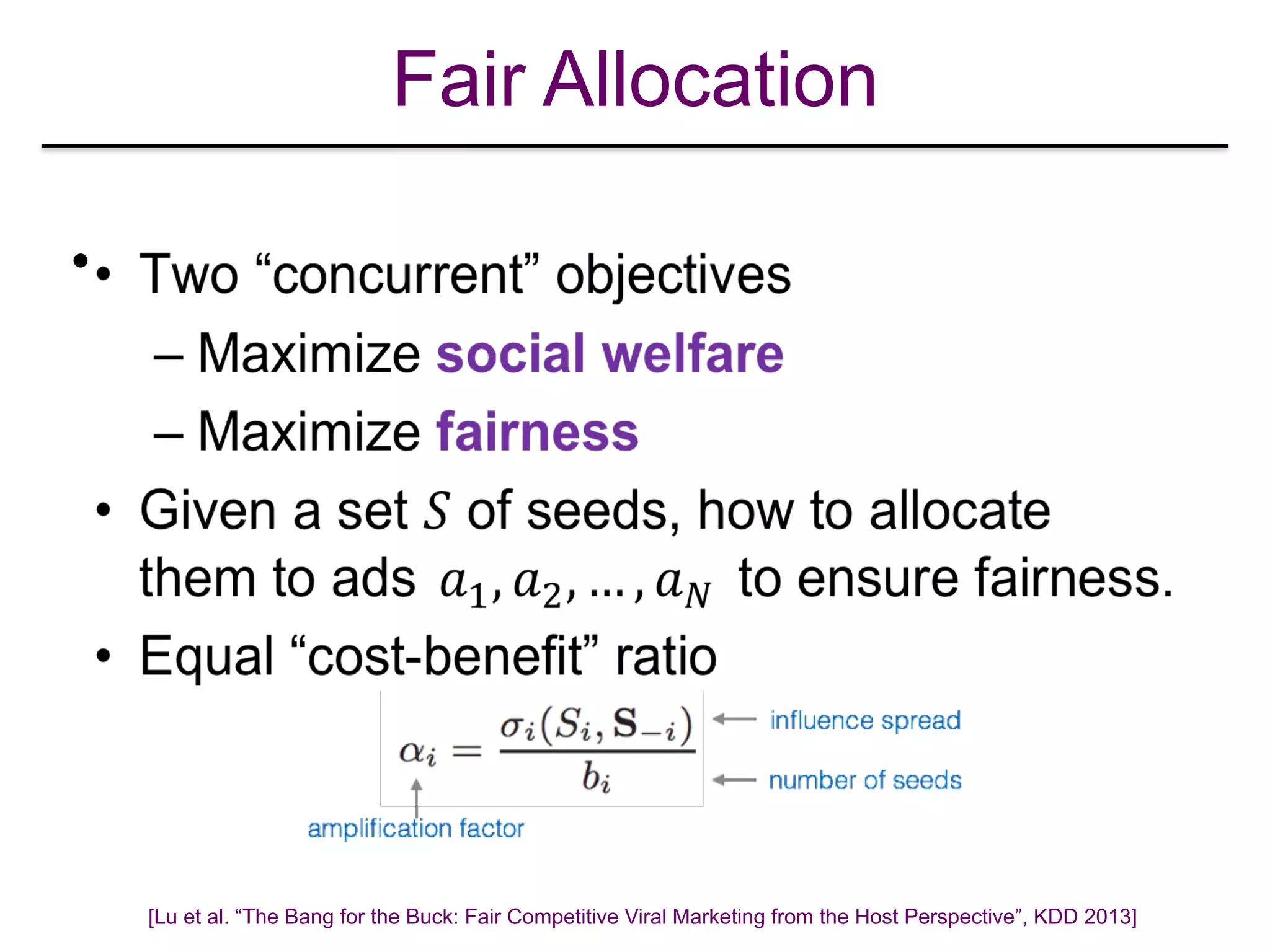 Fair Allocation

• Two “concurrent” objectives
– Maximize social welfare
– Maximize fairness
• Given a set $S$ of seeds, how to allocate them to ads $a_1, a_2, \ldots, a_N$ to ensure fairness.
• Equal “cost-benefit” ratio

$\alpha_i = \frac{\sigma_i(S_i, \mathbf{S}_{-i})}{b_i}$

influence spread
number of seeds
amplification factor

[Lu et al. “The Bang for the Buck: Fair Competitive Viral Marketing from the Host Perspective”, KDD 2013]